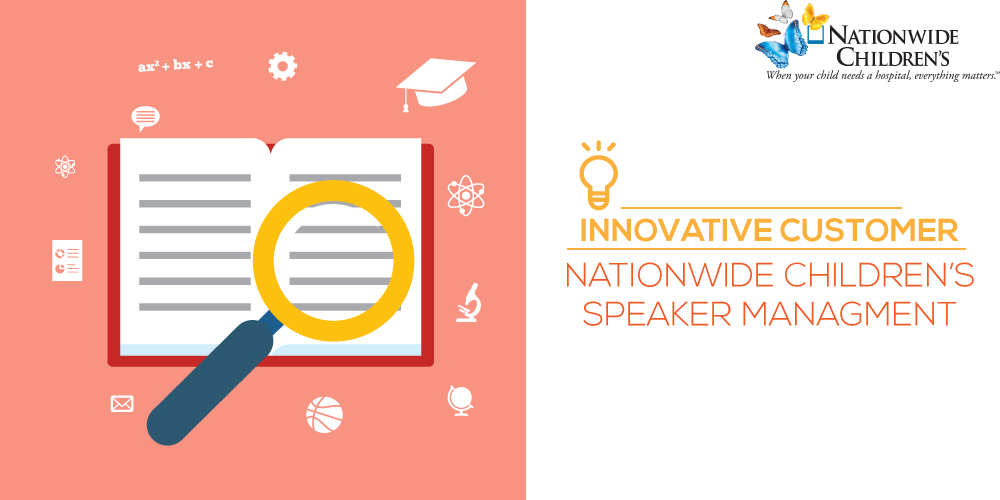 $ax^2 + bx + c$

NATIONWIDE CHILDREN'S
When your child needs a hospital, everything matters.™

INNOVATIVE CUSTOMER

NATIONWIDE CHILDREN'S SPEAKER MANAGMENT